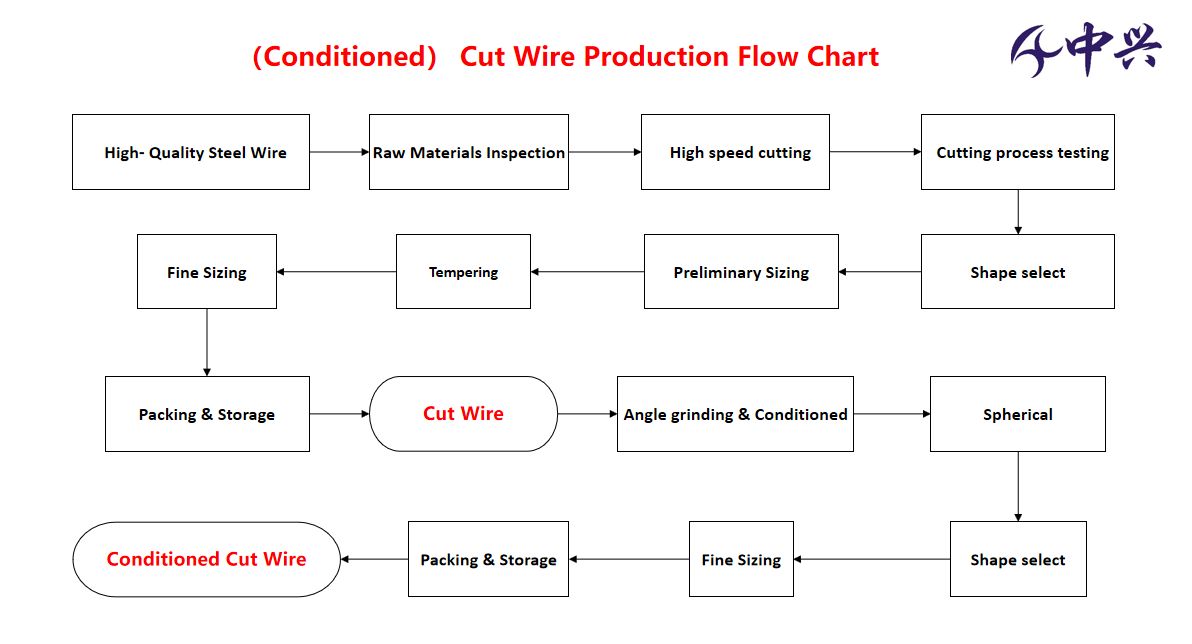 (Conditioned) Cut Wire Production Flow Chart

中兴

High- Quality Steel Wire

Raw Materials Inspection

High speed cutting

Cutting process testing

Shape select

Preliminary Sizing

Tempering

Fine Sizing

Packing & Storage

Cut Wire

Angle grinding & Conditioned

Spherical

Shape select

Fine Sizing

Packing & Storage

Conditioned Cut Wire